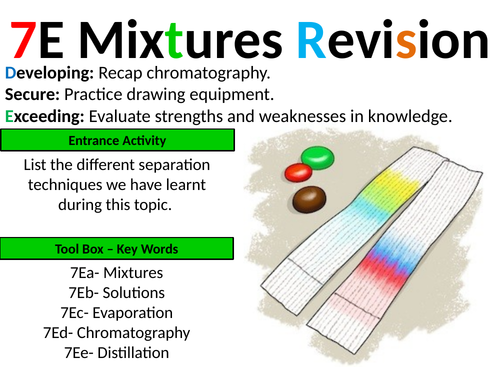 7E Mixtures Revision

Developing: Recap chromatography.
Secure: Practice drawing equipment.
Exceeding: Evaluate strengths and weaknesses in knowledge.

Entrance Activity

List the different separation techniques we have learnt during this topic.

Tool Box – Key Words

7Ea- Mixtures
7Eb- Solutions
7Ec- Evaporation
7Ed- Chromatography
7Ee- Distillation